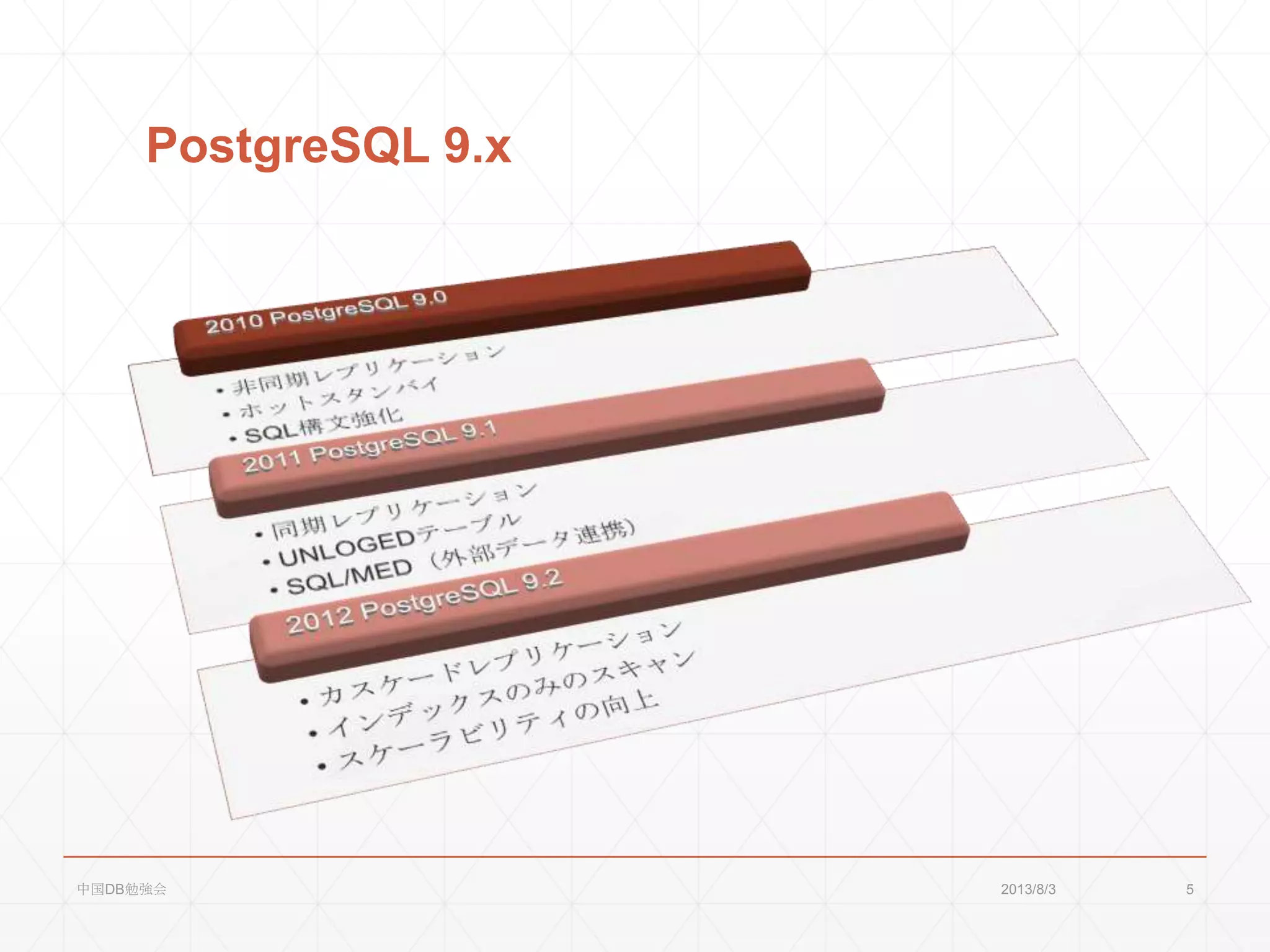 PostgreSQL 9.x

2010 PostgreSQL 9.0

• 非同期レプリケーション
• ホットスタンバイ
• SQL構文強化

2011 PostgreSQL 9.1

• 同期レプリケーション
• UNLOGEDテーブル
• SQL/MED（外部データ連携）

2012 PostgreSQL 9.2

• カスケードレプリケーション
• インデックスのみのスキャン
• スケーラビリティの向上

中国DB勉強会
2013/8/3
5